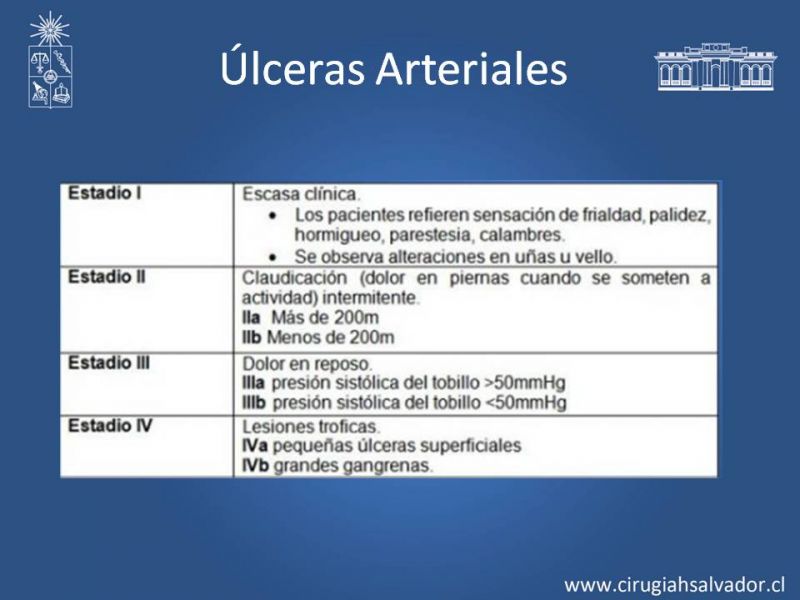 Úlceras Arteriales

| Estadio I | Escasa clínica. • Los pacientes refieren sensación de frialdad, palidez, hormigueo, parestesia, calambres. • Se observa alteraciones en uñas u vello. |
|---|---|
| Estadio II | Claudicación (dolor en piernas cuando se someten a actividad) intermitente. IIa Más de 200m IIb Menos de 200m |
| Estadio III | Dolor en reposo. IIIa presión sistólica del tobillo >50mmHg IIIb presión sistólica del tobillo <50mmHg |
| Estadio IV | Lesiones troficas. IVa pequeñas úlceras superficiales IVb grandes gangrenas. |

www.cirugiahsalvador.cl